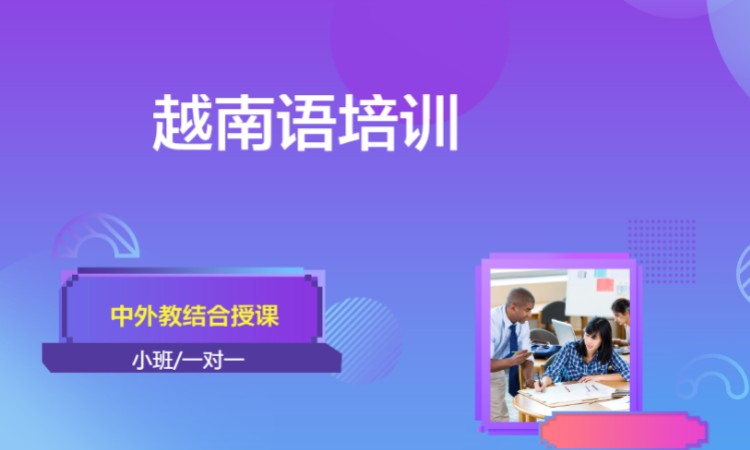 越南语培训

中外教结合授课

小班/一对一